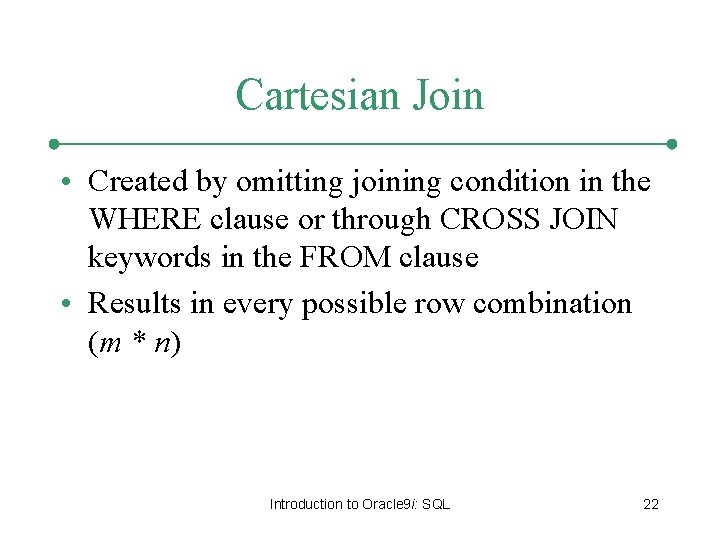 Cartesian Join

• Created by omitting joining condition in the WHERE clause or through CROSS JOIN keywords in the FROM clause

• Results in every possible row combination ($m * n$)

Introduction to Oracle9i: SQL

22